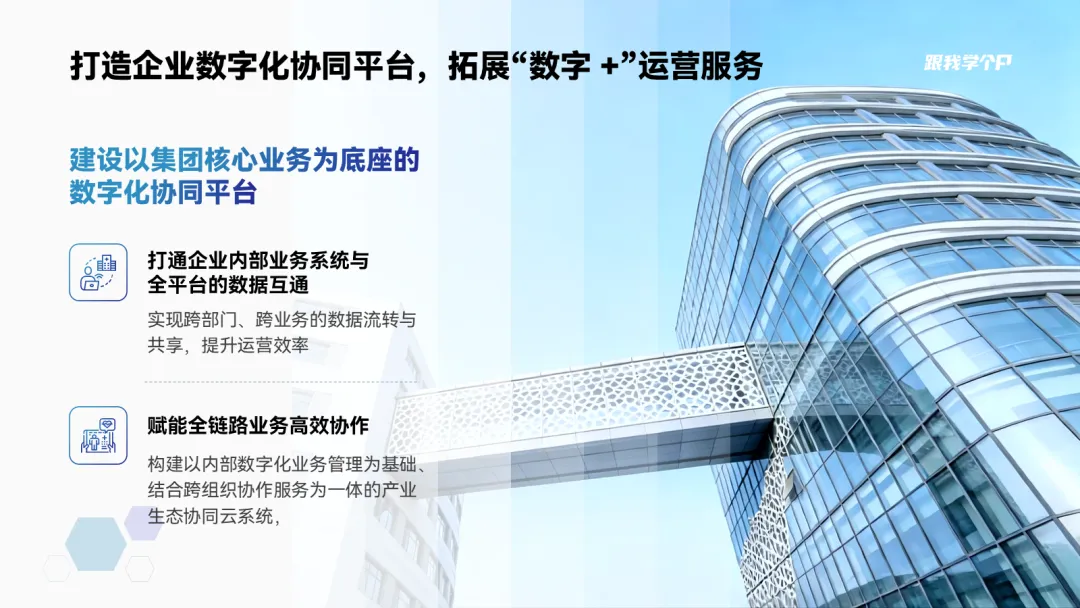 打造企业数字化协同平台，拓展“数字 +”运营服务

跟我学个P

建设以集团核心业务为底座的数字化协同平台

打通企业内部业务系统与全平台的数据互通

实现跨部门、跨业务的数据流转与共享，提升运营效率

赋能全链路业务高效协作

构建以内部数字化业务管理为基础、结合跨组织协作服务为一体的产业生态协同云系统，